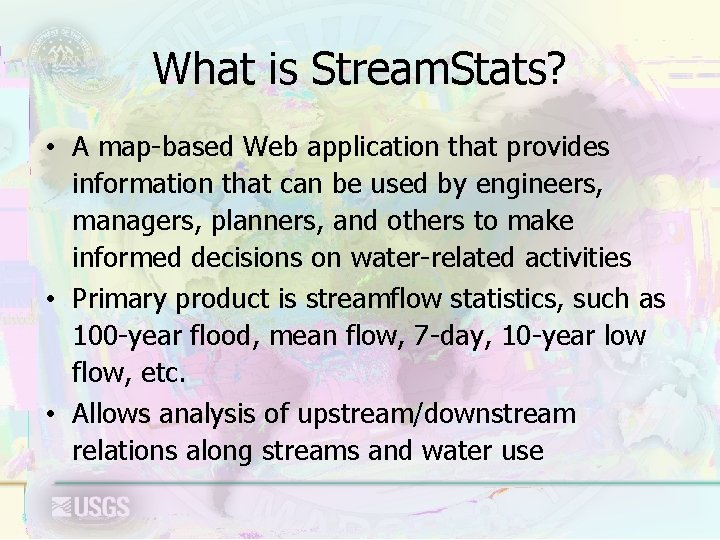 What is StreamStats?

• A map-based Web application that provides information that can be used by engineers, managers, planners, and others to make informed decisions on water-related activities

• Primary product is streamflow statistics, such as 100-year flood, mean flow, 7-day, 10-year low flow, etc.

• Allows analysis of upstream/downstream relations along streams and water use

USGS